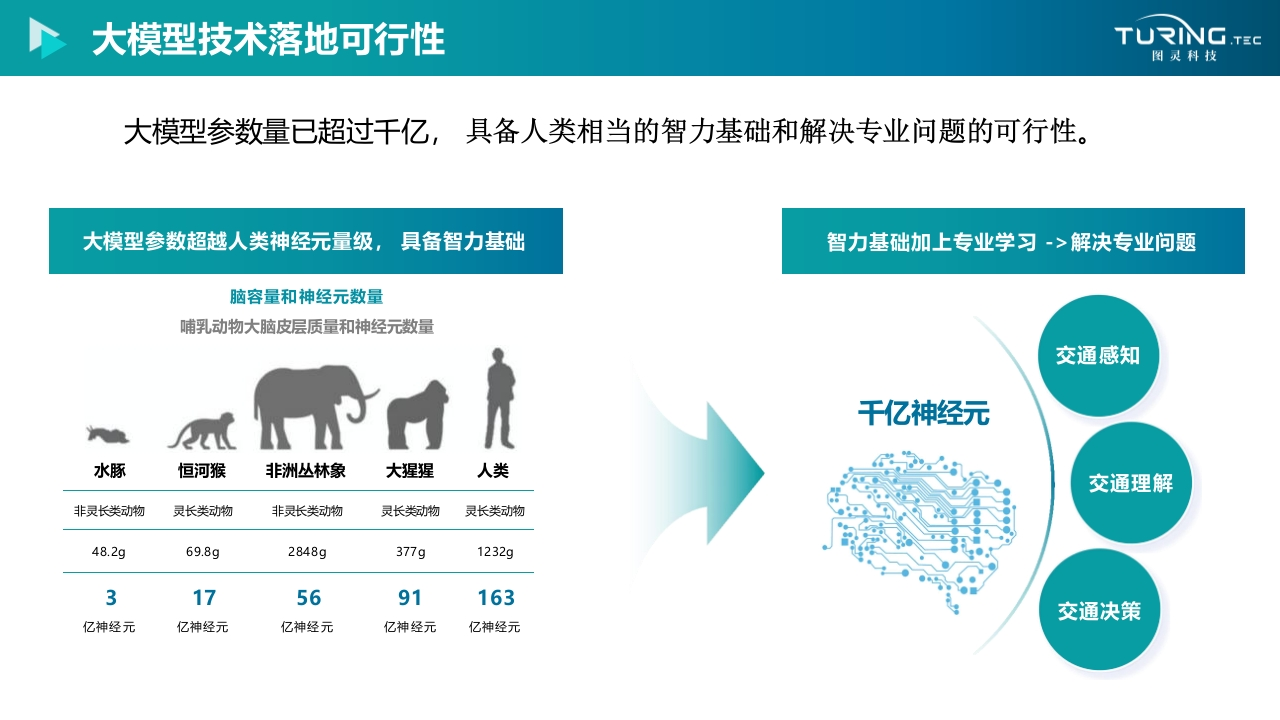 大模型技术落地可行性

TURING.TEC
图灵科技

大模型参数量已超过千亿， 具备人类相当的智力基础和解决专业问题的可行性。

大模型参数超越人类神经元量级， 具备智力基础

脑容量和神经元数量
哺乳动物大脑皮层质量和神经元数量

| 水豚 | 恒河猴 | 非洲丛林象 | 大猩猩 | 人类 |
|---|---|---|---|---|
| 非灵长类动物 | 灵长类动物 | 非灵长类动物 | 灵长类动物 | 灵长类动物 |
| 48.2g | 69.8g | 2848g | 377g | 1232g |
| 3 亿神经元 | 17 亿神经元 | 56 亿神经元 | 91 亿神经元 | 163 亿神经元 |

智力基础加上专业学习 ->解决专业问题

千亿神经元

交通感知

交通理解

交通决策